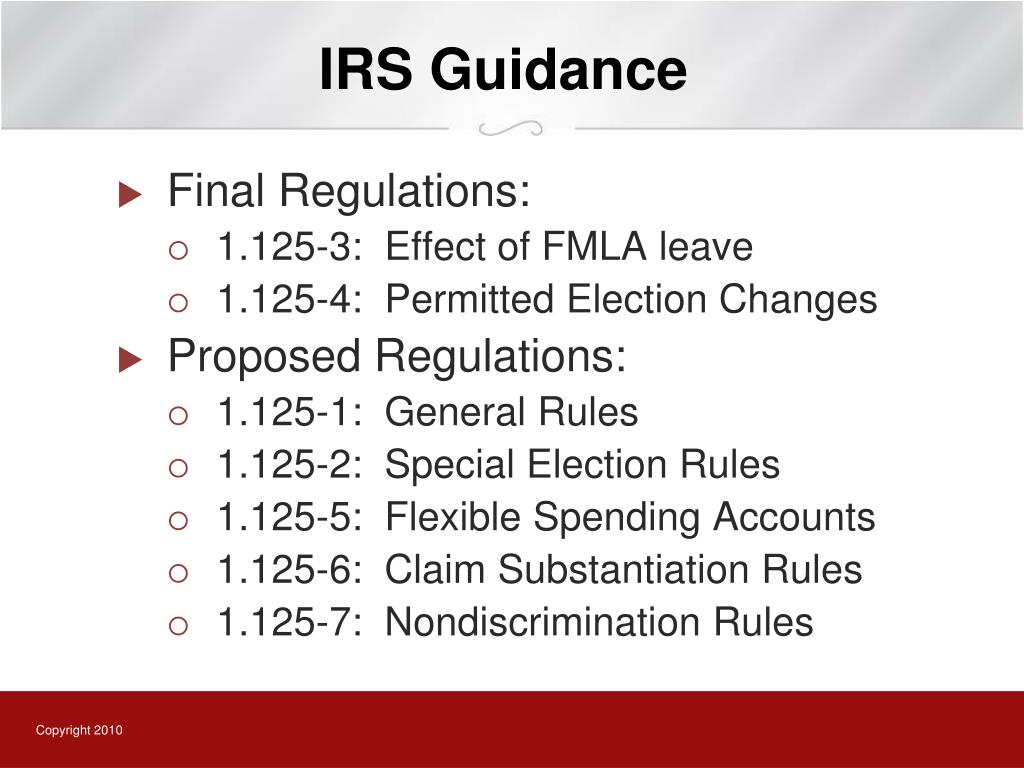 IRS Guidance

Final Regulations:
1.125-3: Effect of FMLA leave
1.125-4: Permitted Election Changes

Proposed Regulations:
1.125-1: General Rules
1.125-2: Special Election Rules
1.125-5: Flexible Spending Accounts
1.125-6: Claim Substantiation Rules
1.125-7: Nondiscrimination Rules

Copyright 2010